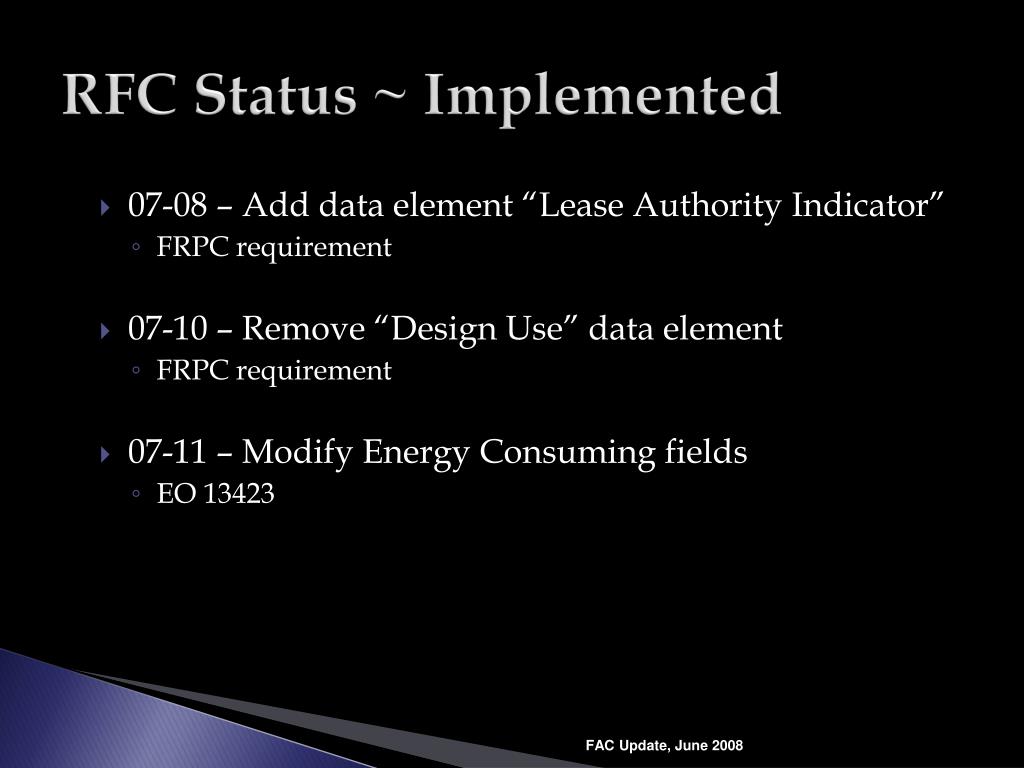 RFC Status ~ Implemented

07-08 – Add data element “Lease Authority Indicator”
FRPC requirement

07-10 – Remove “Design Use” data element
FRPC requirement

07-11 – Modify Energy Consuming fields
EO 13423

FAC Update, June 2008